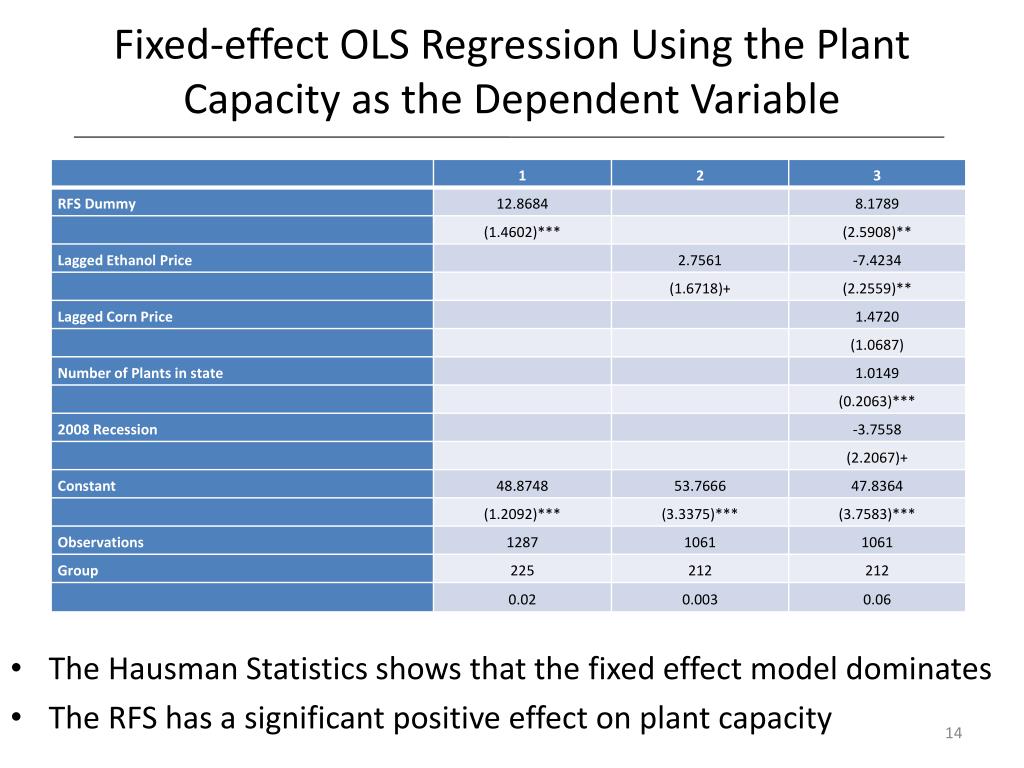 Fixed-effect OLS Regression Using the Plant Capacity as the Dependent Variable

| | 1 | 2 | 3 |
|---|---|---|---|
| RFS Dummy | 12.8684 | | 8.1789 |
| | (1.4602)*** | | (2.5908)** |
| Lagged Ethanol Price | | 2.7561 | -7.4234 |
| | | (1.6718)+ | (2.2559)** |
| Lagged Corn Price | | | 1.4720 |
| | | | (1.0687) |
| Number of Plants in state | | | 1.0149 |
| | | | (0.2063)*** |
| 2008 Recession | | | -3.7558 |
| | | | (2.2067)+ |
| Constant | 48.8748 | 53.7666 | 47.8364 |
| | (1.2092)*** | (3.3375)*** | (3.7583)*** |
| Observations | 1287 | 1061 | 1061 |
| Group | 225 | 212 | 212 |
| | 0.02 | 0.003 | 0.06 |

• The Hausman Statistics shows that the fixed effect model dominates
• The RFS has a significant positive effect on plant capacity

14